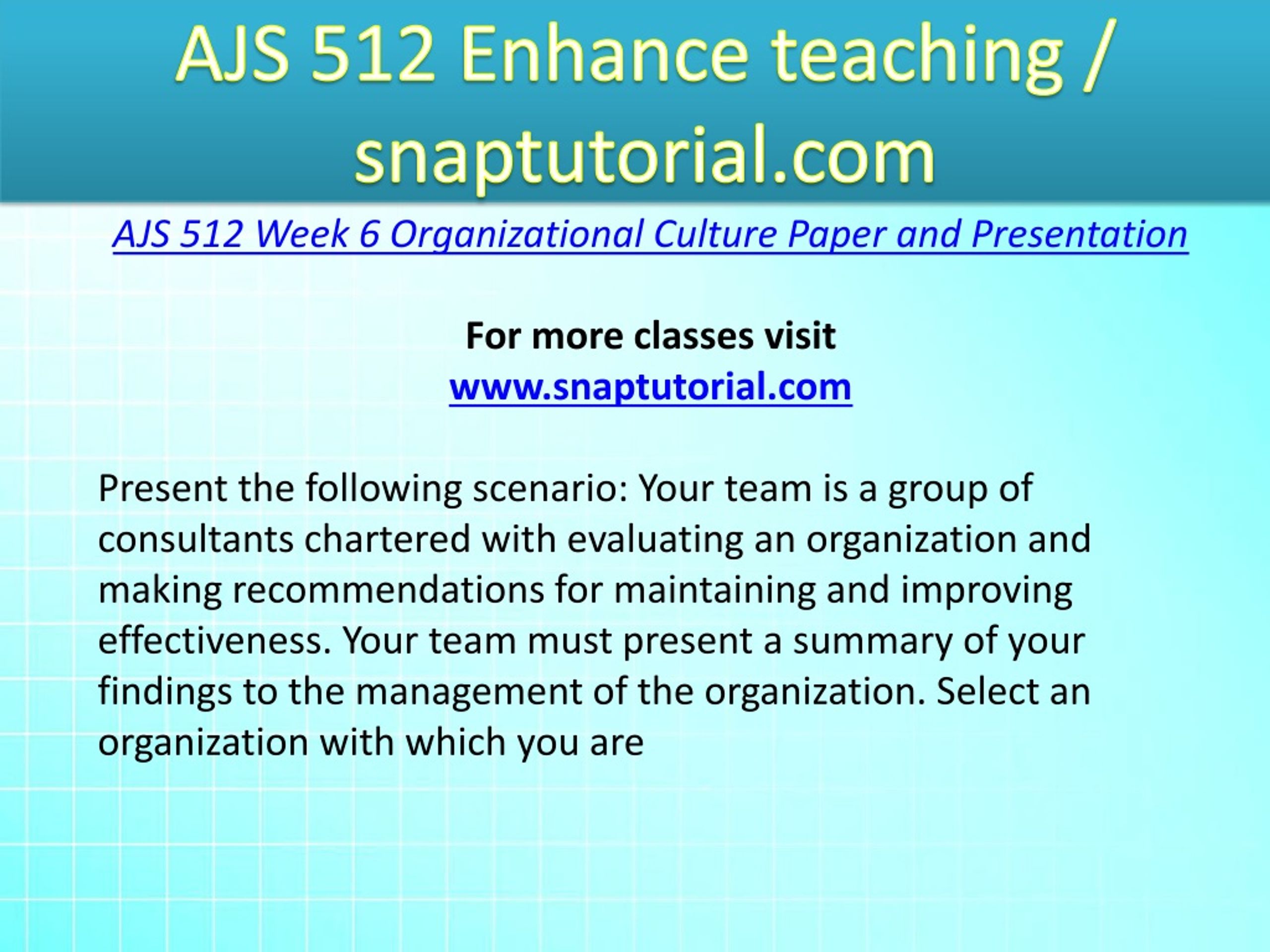 AJS 512 Enhance teaching / snaptutorial.com

AJS 512 Week 6 Organizational Culture Paper and Presentation

For more classes visit
www.snaptutorial.com

Present the following scenario: Your team is a group of consultants chartered with evaluating an organization and making recommendations for maintaining and improving effectiveness. Your team must present a summary of your findings to the management of the organization. Select an organization with which you are